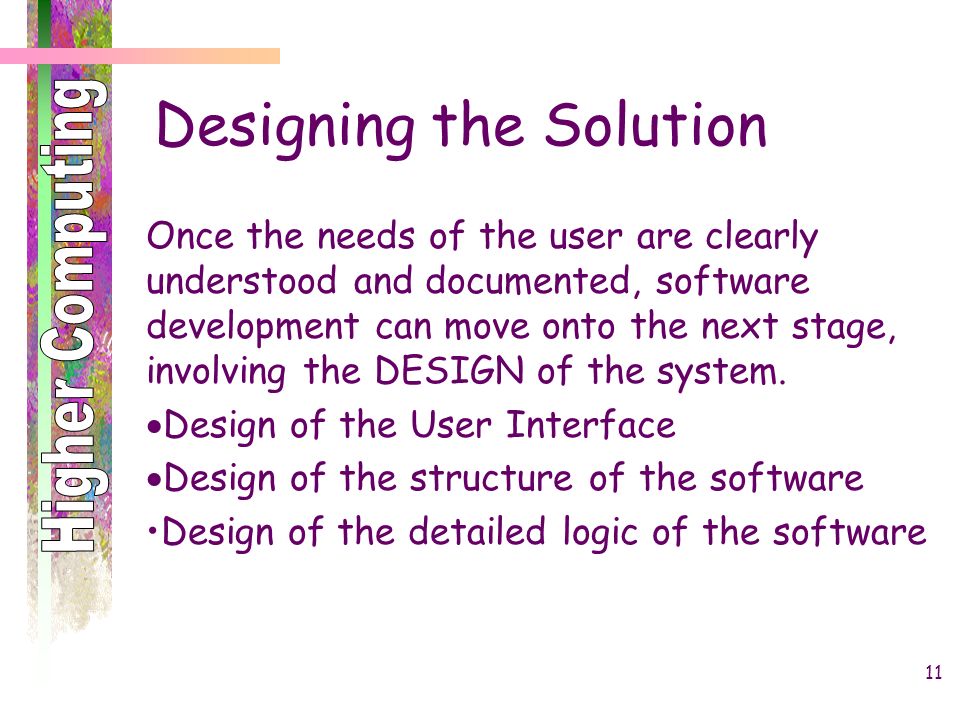 Higher Computing

Designing the Solution

Once the needs of the user are clearly understood and documented, software development can move onto the next stage, involving the DESIGN of the system.

•Design of the User Interface

•Design of the structure of the software

•Design of the detailed logic of the software

11